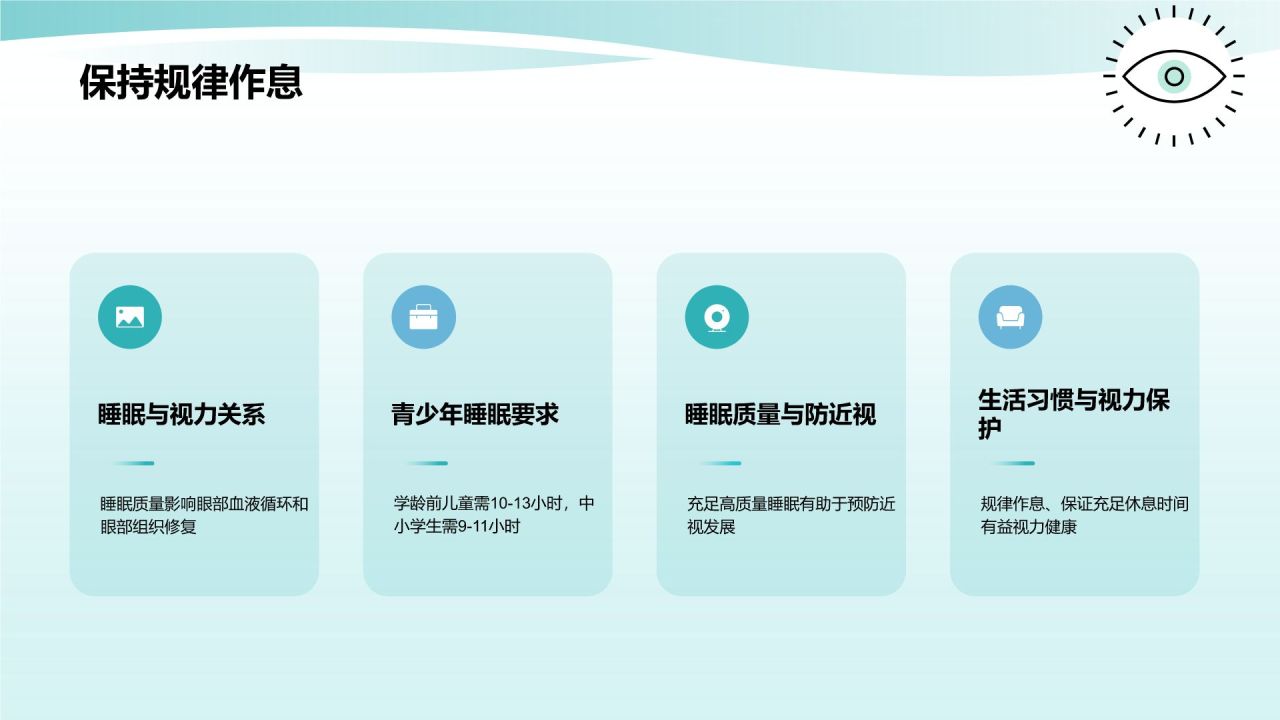 保持规律作息

睡眠与视力关系

睡眠质量影响眼部血液循环和眼部组织修复

青少年睡眠要求

学龄前儿童需10-13小时，中小学生需9-11小时

睡眠质量与防近视

充足高质量睡眠有助于预防近视发展

生活习惯与视力保护

规律作息、保证充足休息时间有益视力健康